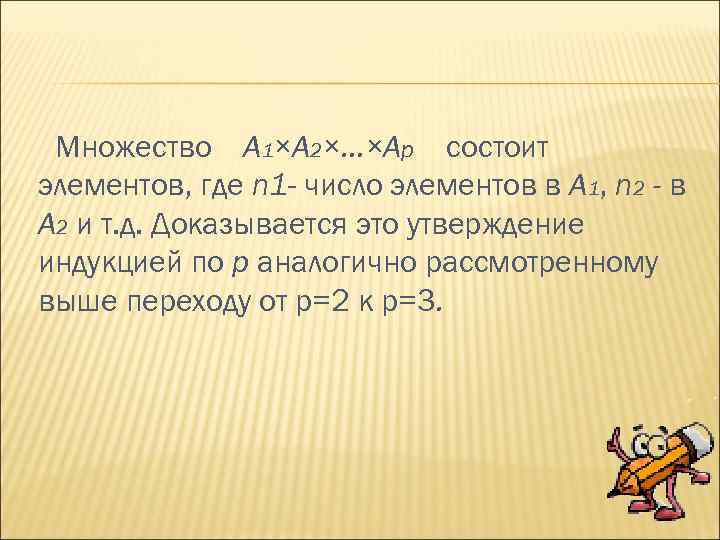 Множество $A_1 \times A_2 \times \ldots \times A_p$ состоит элементов, где $n1$- число элементов в $A_1$, $n_2$ - в $A_2$ и т.д. Доказывается это утверждение индукцией по $p$ аналогично рассмотренному выше переходу от p=2 к p=3.